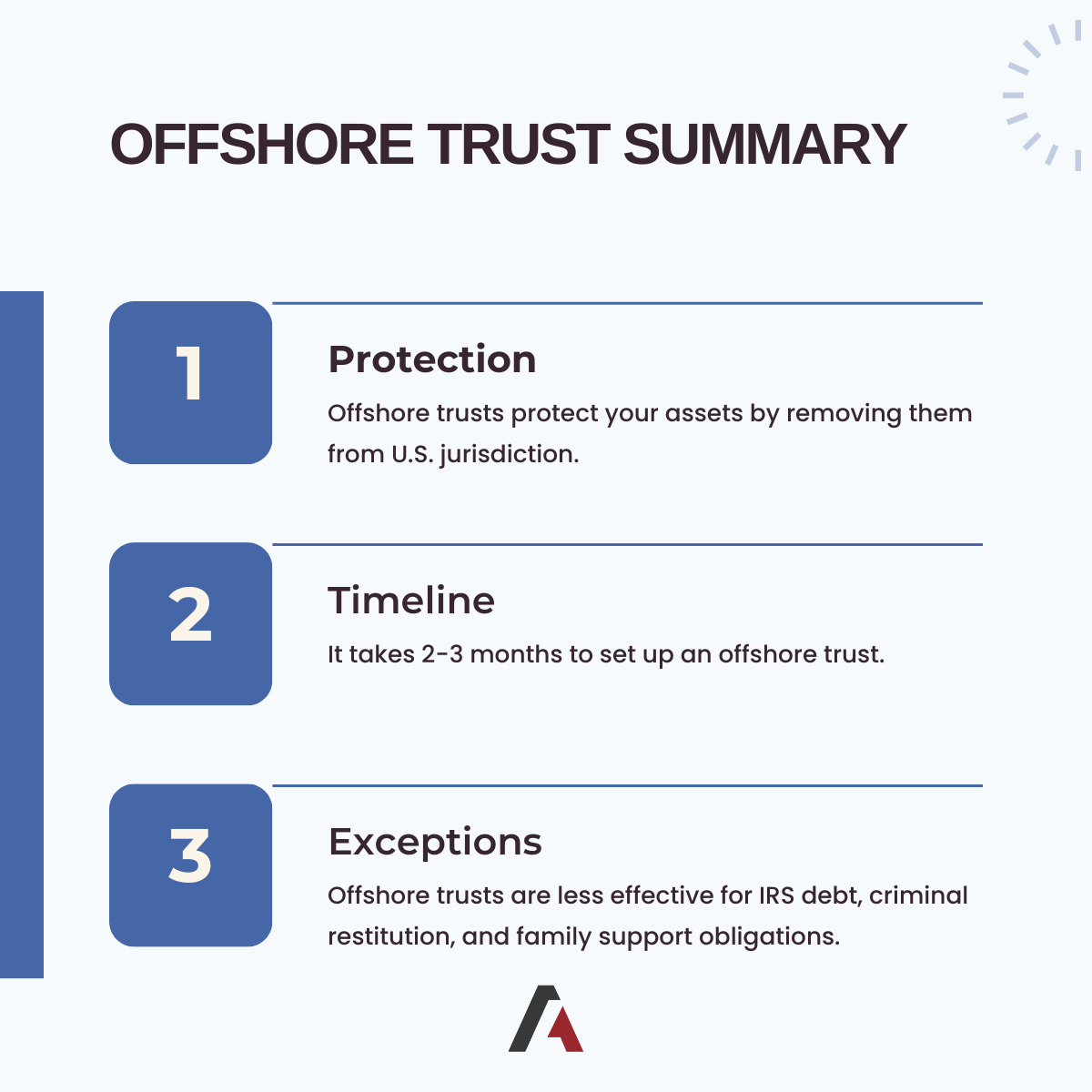 OFFSHORE TRUST SUMMARY

1

Protection

Offshore trusts protect your assets by removing them from U.S. jurisdiction.

2

Timeline

It takes 2-3 months to set up an offshore trust.

3

Exceptions

Offshore trusts are less effective for IRS debt, criminal restitution, and family support obligations.